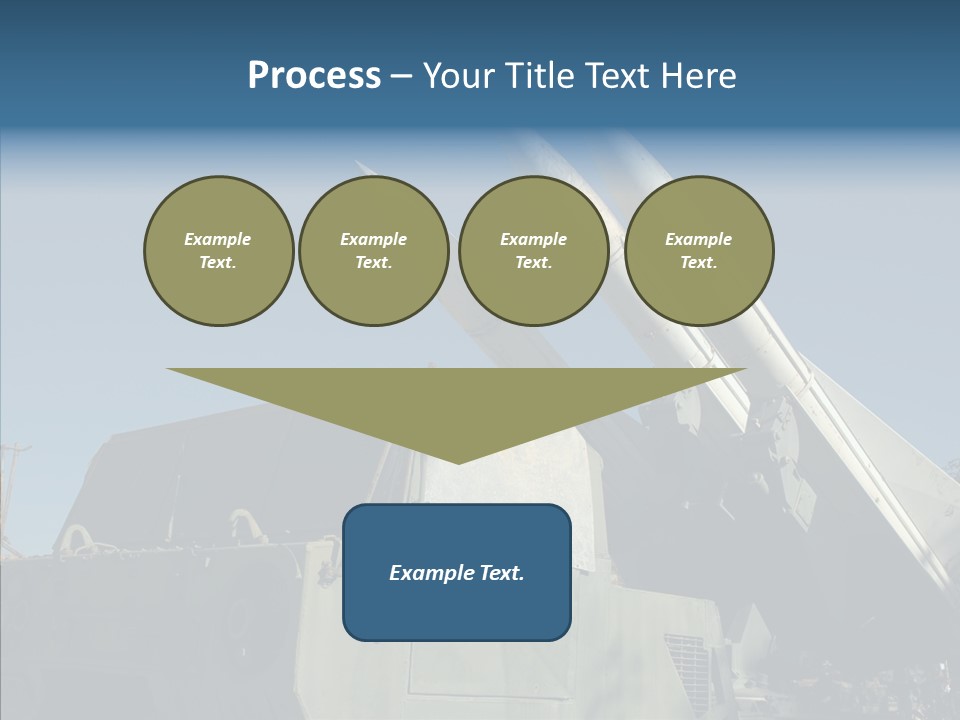 Process – Your Title Text Here

Example Text.

Example Text.

Example Text.

Example Text.

Example Text.